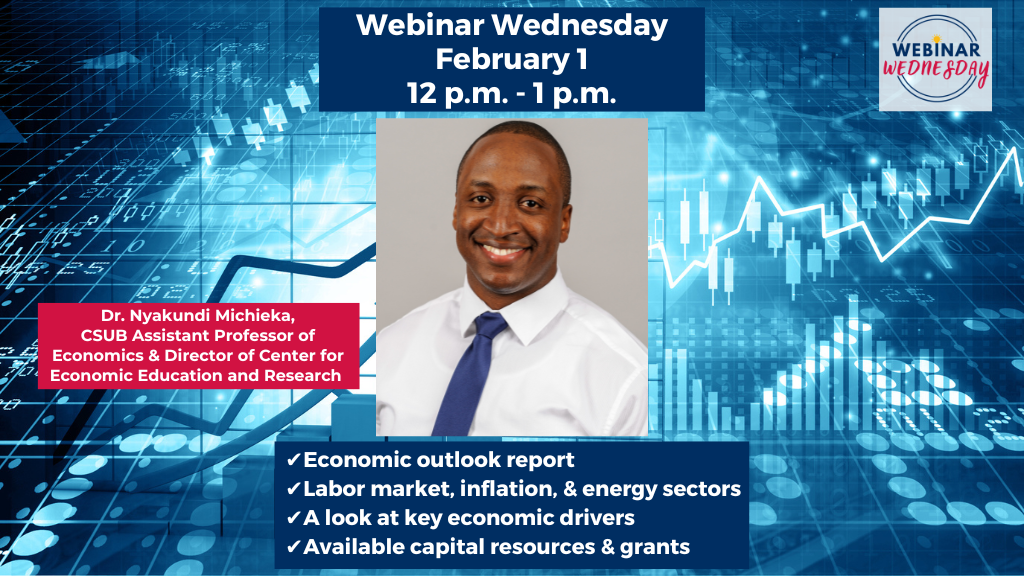 Webinar Wednesday
February 1
12 p.m. - 1 p.m.

WEBINAR
WEDNESDAY

Dr. Nyakundi Michieka, CSUB Assistant Professor of Economics & Director of Center for Economic Education and Research

✔Economic outlook report
✔Labor market, inflation, & energy sectors
✔A look at key economic drivers
✔Available capital resources & grants